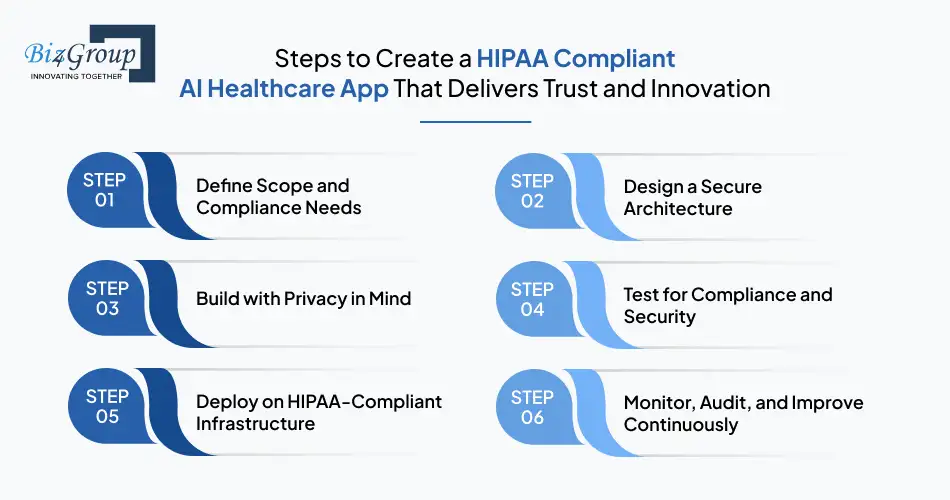 Biz4Group
INNOVATING TOGETHER

Steps to Create a HIPAA Compliant AI Healthcare App That Delivers Trust and Innovation

STEP 01
Define Scope and Compliance Needs

STEP 02
Design a Secure Architecture

STEP 03
Build with Privacy in Mind

STEP 04
Test for Compliance and Security

STEP 05
Deploy on HIPAA-Compliant Infrastructure

STEP 06
Monitor, Audit, and Improve Continuously